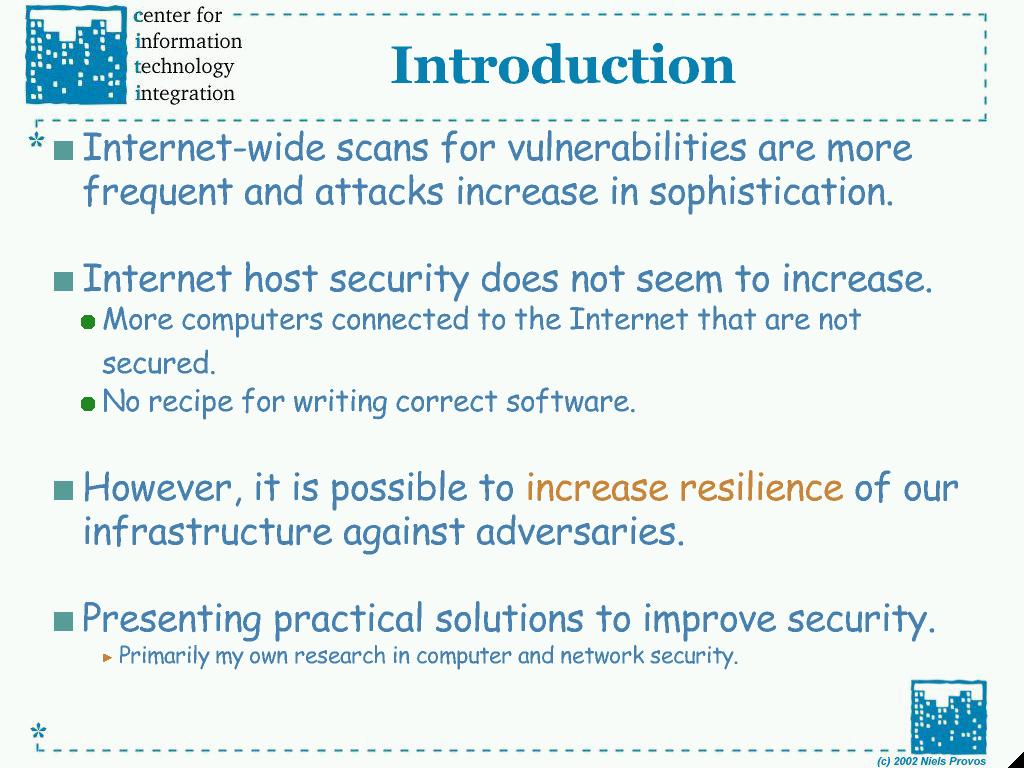 center for
information
technology
integration

Introduction

Internet-wide scans for vulnerabilities are more frequent and attacks increase in sophistication.

Internet host security does not seem to increase.
More computers connected to the Internet that are not secured.
No recipe for writing correct software.

However, it is possible to increase resilience of our infrastructure against adversaries.

Presenting practical solutions to improve security.
Primarily my own research in computer and network security.

(c) 2002 Niels Provos